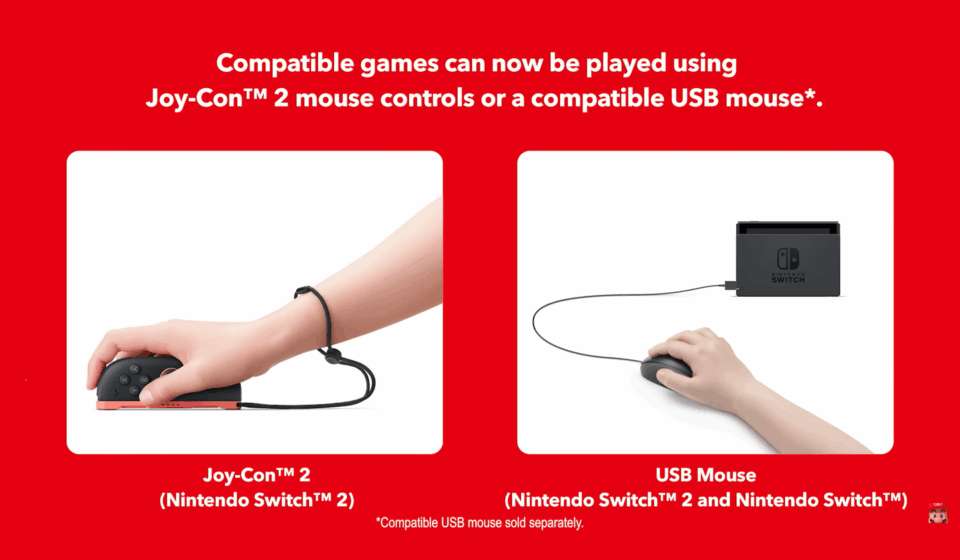 Compatible games can now be played using Joy-Con™ 2 mouse controls or a compatible USB mouse*.

NINTENDO SWITCH

Joy-Con™ 2
(Nintendo Switch™ 2)

USB Mouse
(Nintendo Switch™ 2 and Nintendo Switch™)

*Compatible USB mouse sold separately.